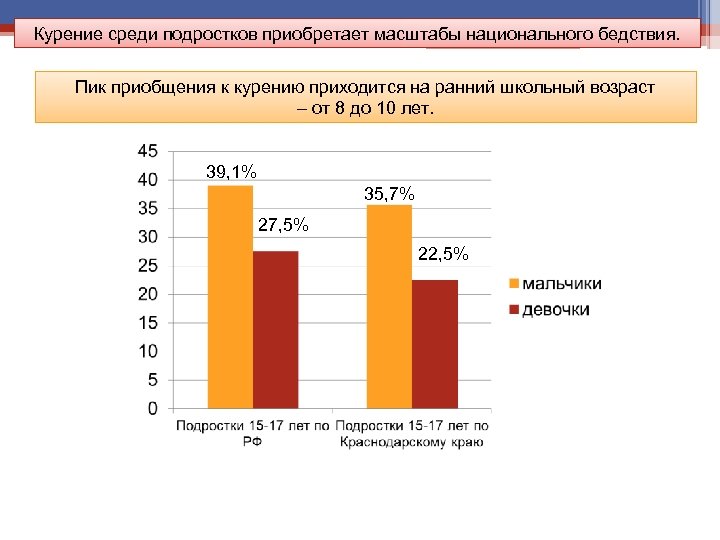 Курение среди подростков приобретает масштабы национального бедствия.

Пик приобщения к курению приходится на ранний школьный возраст – от 8 до 10 лет.

45
40
35
30
25
20
15
10
5
0

39,1%
27,5%
35,7%
22,5%

Подростки 15-17 лет по РФ
Подростки 15-17 лет по Краснодарскому краю

мальчики
девочки